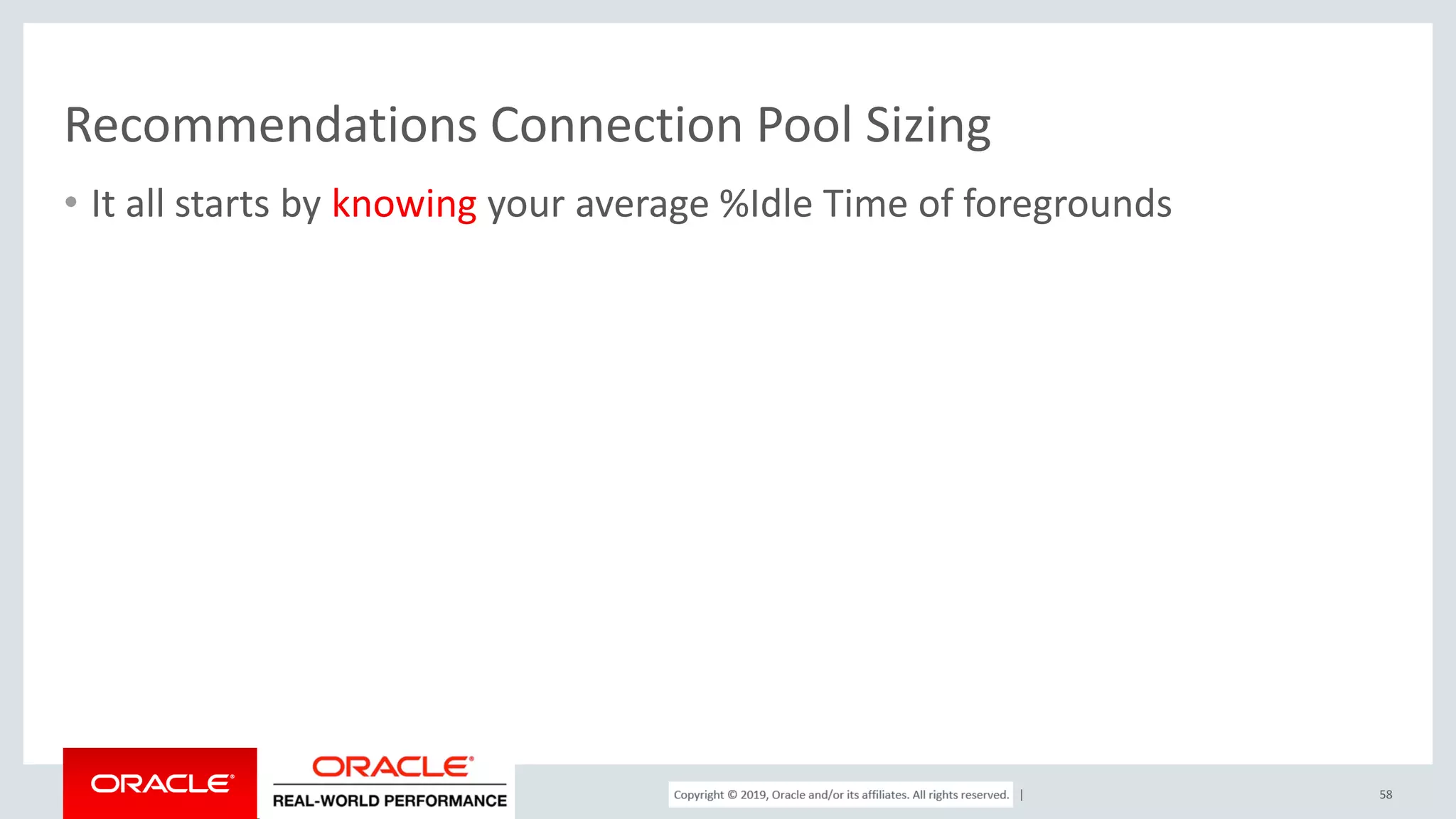 Recommendations Connection Pool Sizing

• It all starts by knowing your average %Idle Time of foregrounds

ORACLE

ORACLE
REAL-WORLD PERFORMANCE

Copyright © 2019, Oracle and/or its affiliates. All rights reserved. |

58